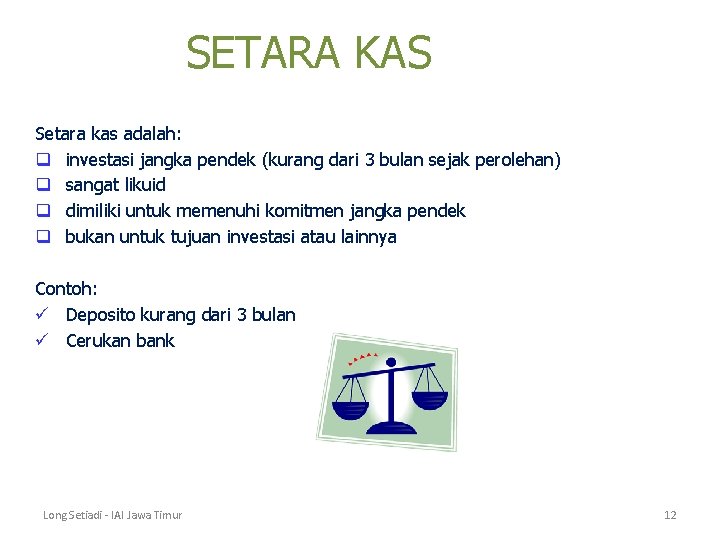 SETARA KAS

Setara kas adalah:
❑ investasi jangka pendek (kurang dari 3 bulan sejak perolehan)
❑ sangat likuid
❑ dimiliki untuk memenuhi komitmen jangka pendek
❑ bukan untuk tujuan investasi atau lainnya

Contoh:
✓ Deposito kurang dari 3 bulan
✓ Cerukan bank

Long Setiadi - IAI Jawa Timur

12